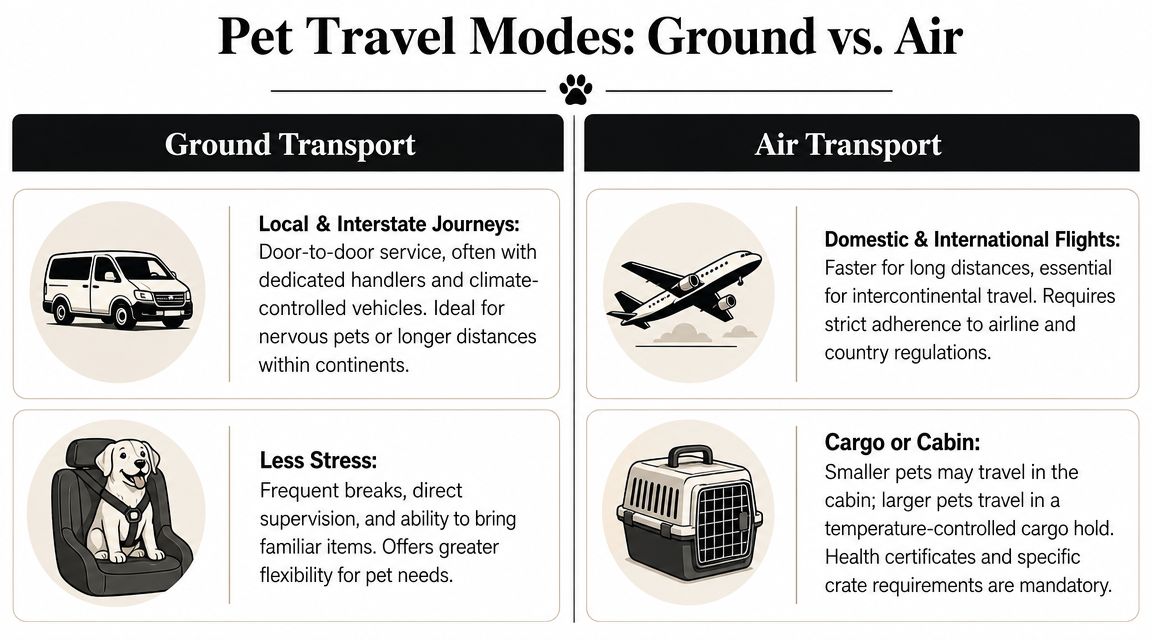 Pet Travel Modes: Ground vs. Air

Ground Transport

Local & Interstate Journeys:
Door-to-door service, often with dedicated handlers and climate-controlled vehicles. Ideal for nervous pets or longer distances within continents.

Less Stress:
Frequent breaks, direct supervision, and ability to bring familiar items. Offers greater flexibility for pet needs.

Air Transport

Domestic & International Flights:
Faster for long distances, essential for intercontinental travel. Requires strict adherence to airline and country regulations.

Cargo or Cabin:
Smaller pets may travel in the cabin; larger pets travel in a temperature-controlled cargo hold. Health certificates and specific crate requirements are mandatory.